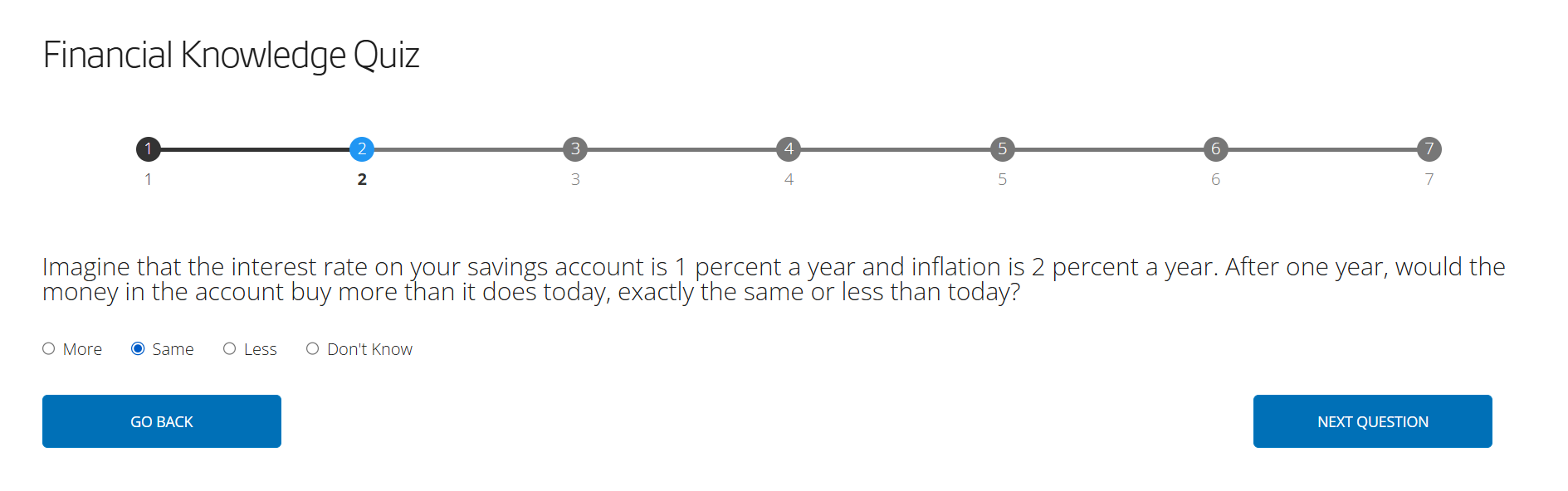 Financial Knowledge Quiz

1 2 3 4 5 6 7

1 2 3 4 5 6 7

Imagine that the interest rate on your savings account is 1 percent a year and inflation is 2 percent a year. After one year, would the money in the account buy more than it does today, exactly the same or less than today?

More Same Less Don't Know

GO BACK

NEXT QUESTION